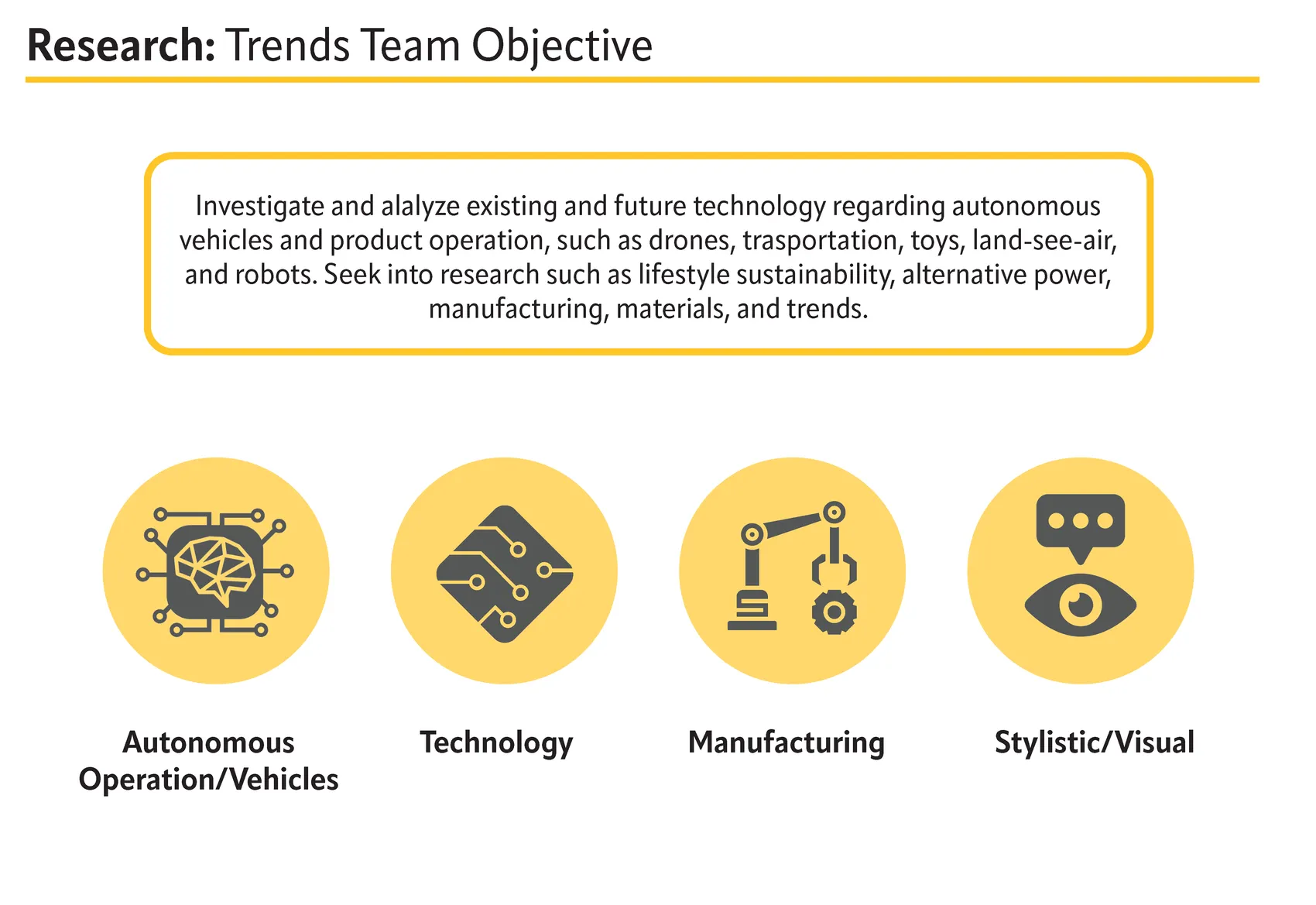 Research: Trends Team Objective

Investigate and alalyze existing and future technology regarding autonomous vehicles and product operation, such as drones, trasportation, toys, land-see-air, and robots. Seek into research such as lifestyle sustainability, alternative power, manufacturing, materials, and trends.

Autonomous
Operation/Vehicles

Technology

Manufacturing

Stylistic/Visual